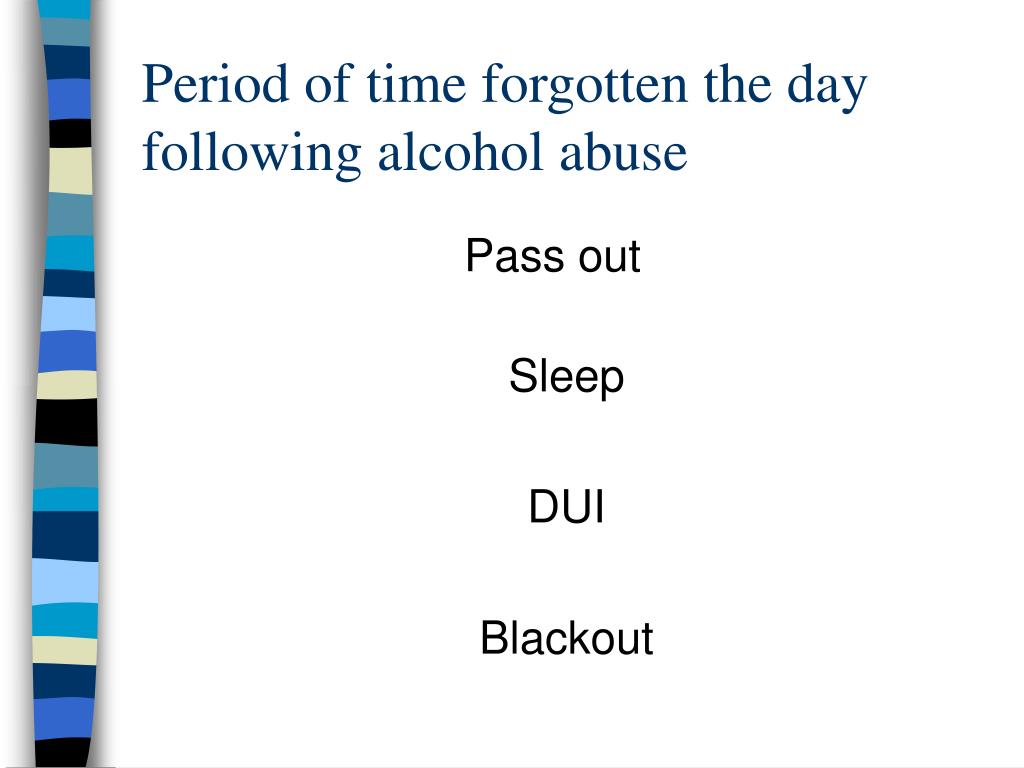 Period of time forgotten the day following alcohol abuse

Pass out

Sleep

DUI

Blackout